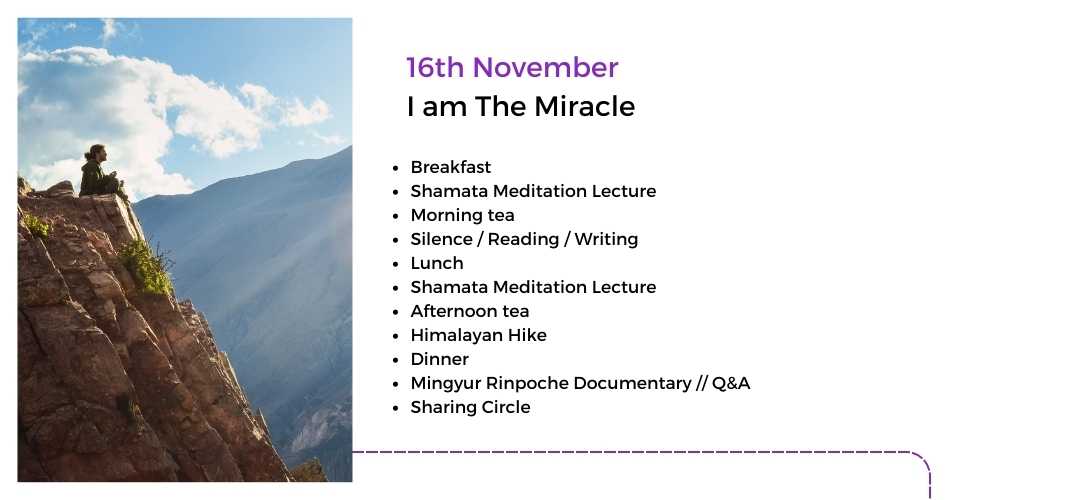 16th November
I am The Miracle

- Breakfast
- Shamata Meditation Lecture
- Morning tea
- Silence / Reading / Writing
- Lunch
- Shamata Meditation Lecture
- Afternoon tea
- Himalayan Hike
- Dinner
- Mingyur Rinpoche Documentary // Q&A
- Sharing Circle